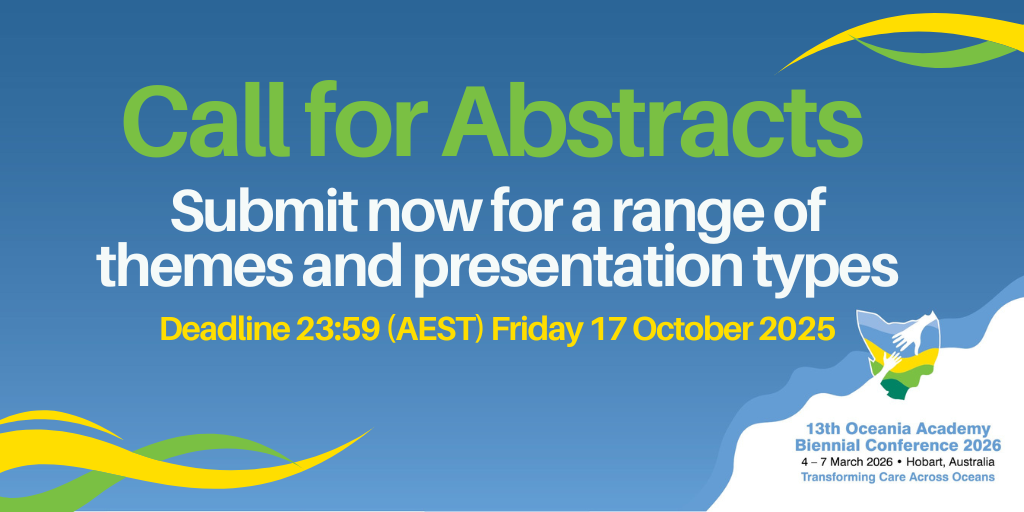 Call for Abstracts

Submit now for a range of themes and presentation types

Deadline 23:59 (AEST) Friday 17 October 2025

13th Oceania Academy Biennial Conference 2026

4 – 7 March 2026 • Hobart, Australia

Transforming Care Across Oceans